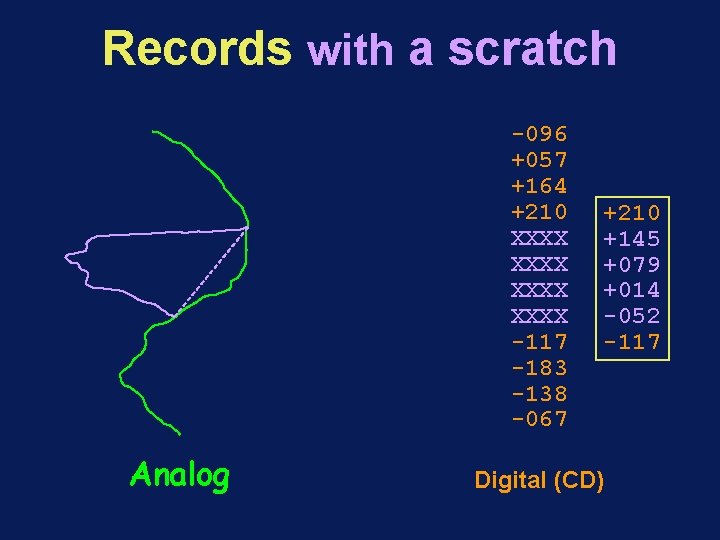 Records with a scratch

-096
+057
+164
+210
XXXX
XXXX
XXXX
XXXX
-117
-183
-138
-067

+210
+145
+079
+014
-052
-117

Analog

Digital (CD)